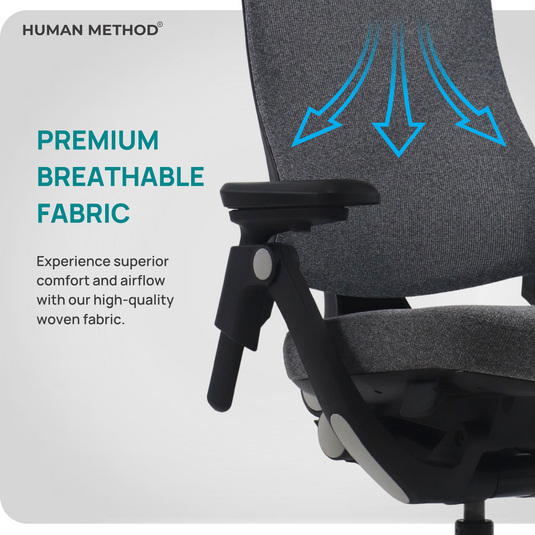 HUMAN METHOD®

PREMIUM BREATHABLE FABRIC

Experience superior comfort and airflow with our high-quality woven fabric.